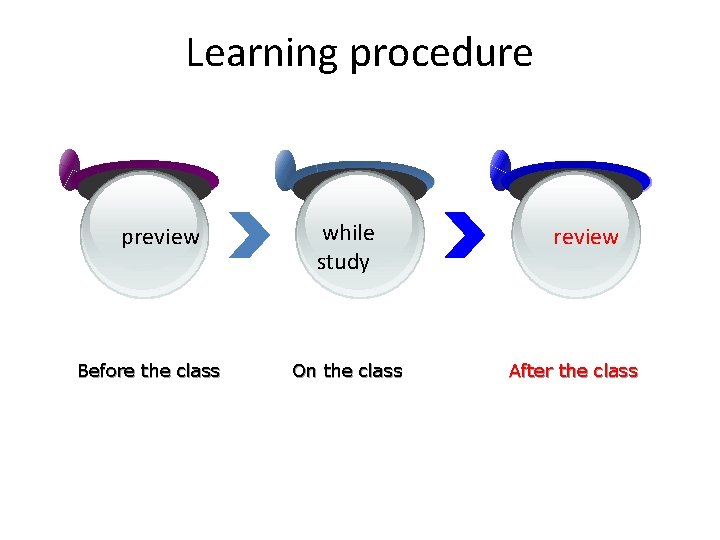 Learning procedure

preview

while study

review

Before the class

On the class

After the class